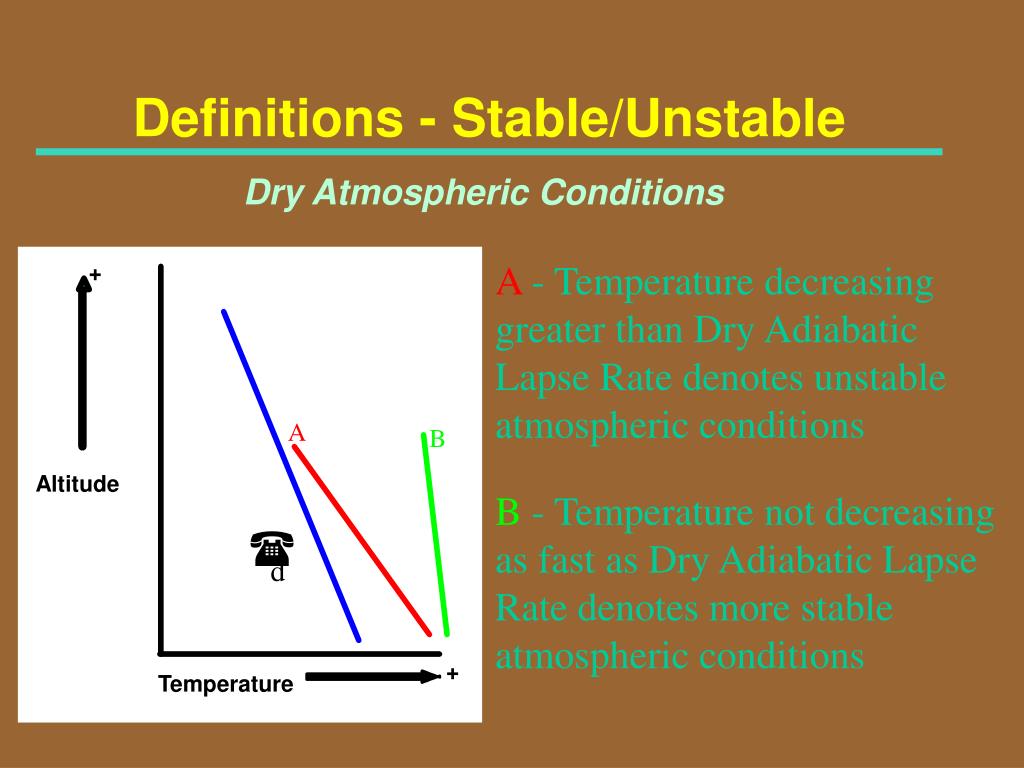 Definitions - Stable/Unstable

Dry Atmospheric Conditions

+

Altitude

A

B

☎ d

Temperature

+

A - Temperature decreasing greater than Dry Adiabatic Lapse Rate denotes unstable atmospheric conditions

B - Temperature not decreasing as fast as Dry Adiabatic Lapse Rate denotes more stable atmospheric conditions